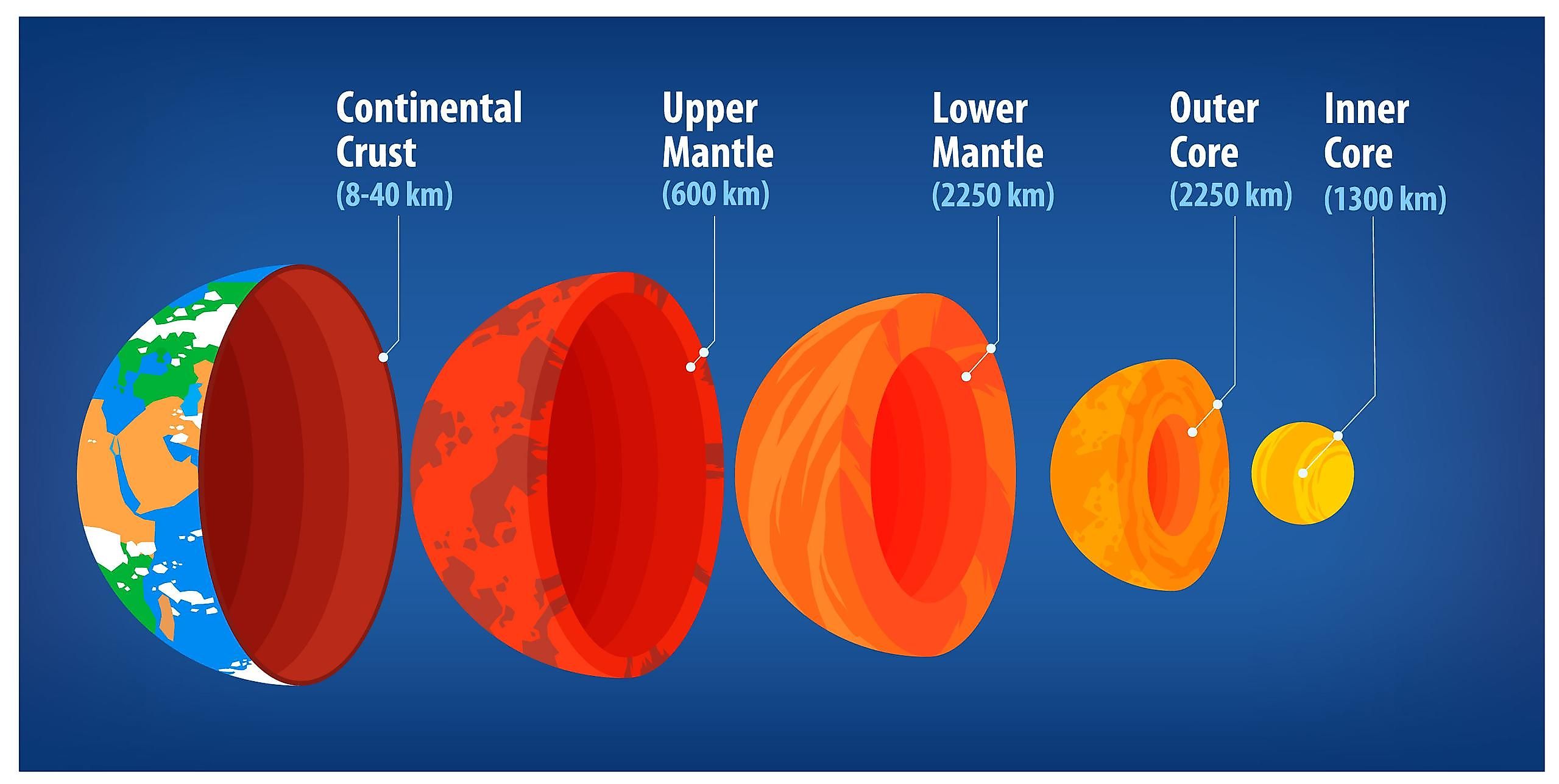 Continental Crust
(8-40 km)

Upper Mantle
(600 km)

Lower Mantle
(2250 km)

Outer Core
(2250 km)

Inner Core
(1300 km)